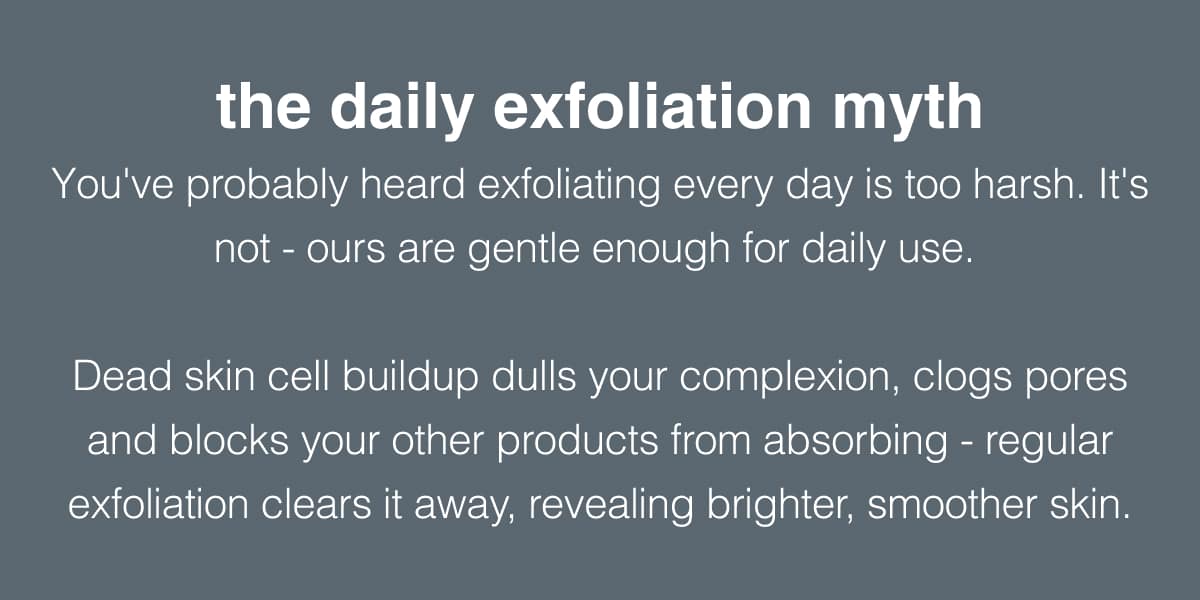 the daily exfoliation myth

You've probably heard exfoliating every day is too harsh. It's not - ours are gentle enough for daily use.

Dead skin cell buildup dulls your complexion, clogs pores and blocks your other products from absorbing - regular exfoliation clears it away, revealing brighter, smoother skin.